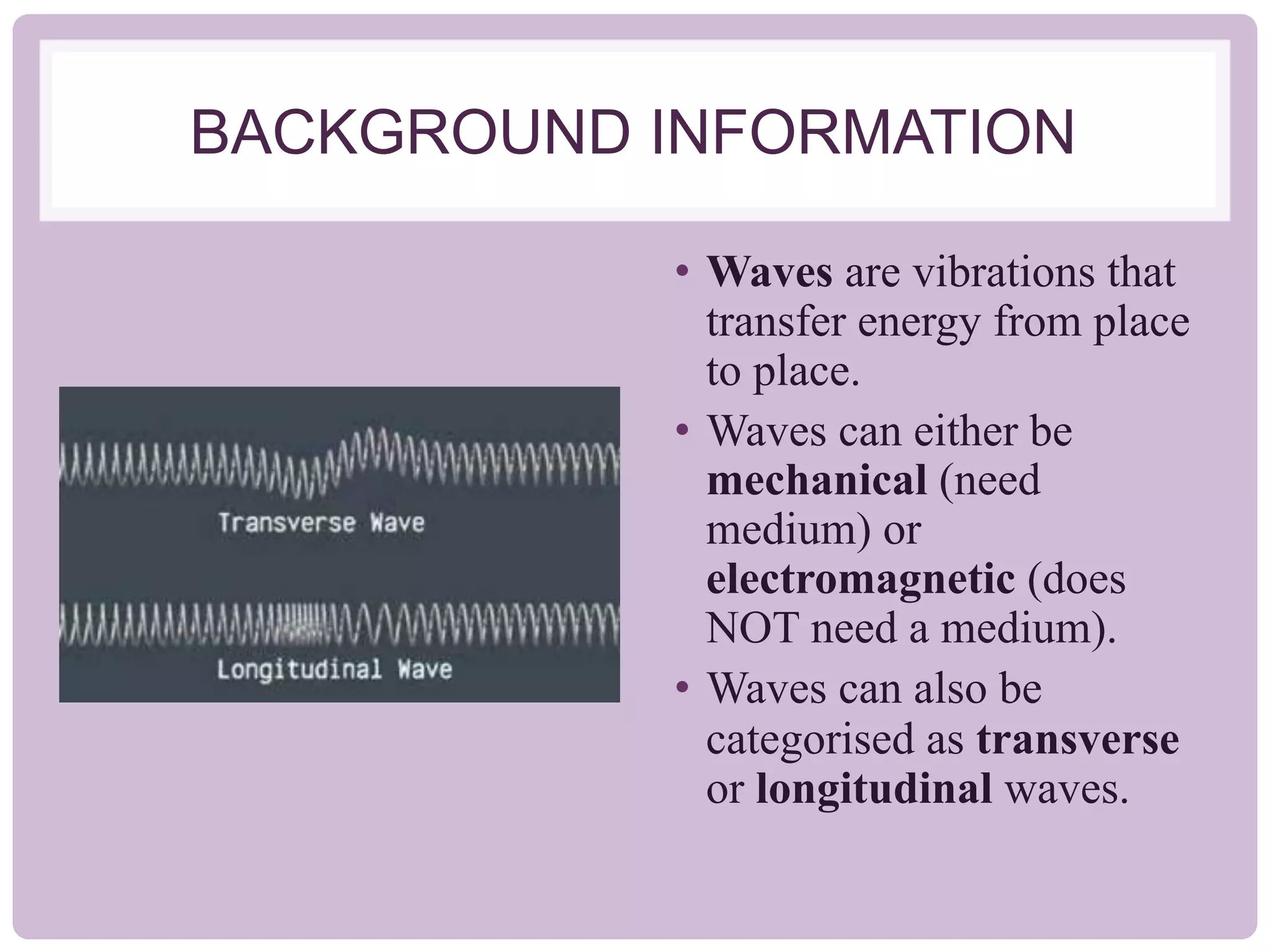 BACKGROUND INFORMATION

Transverse Wave

Longitudinal Wave

• Waves are vibrations that transfer energy from place to place.
• Waves can either be mechanical (need medium) or electromagnetic (does NOT need a medium).
• Waves can also be categorised as transverse or longitudinal waves.